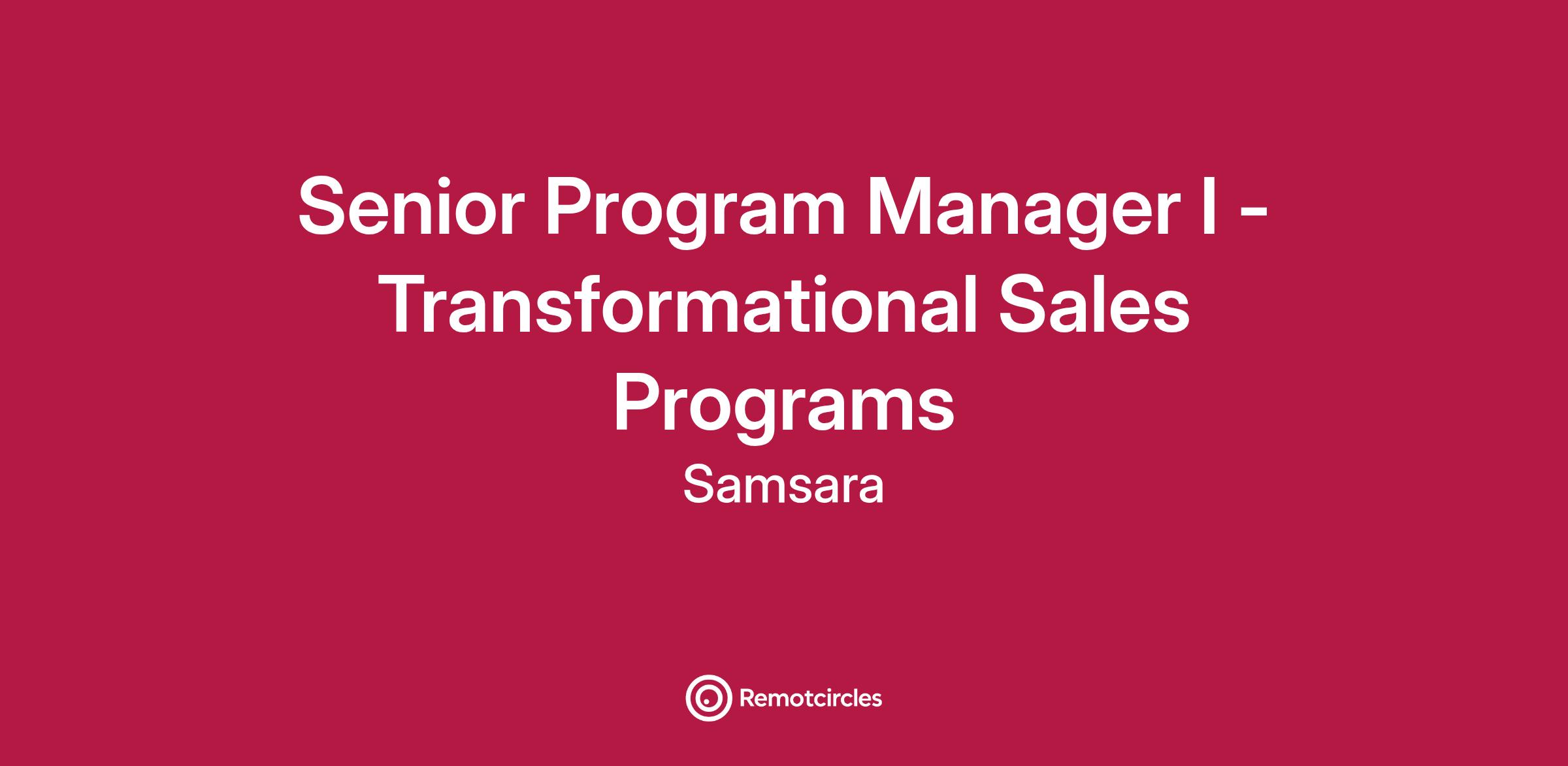 Senior Program Manager I - Transformational Sales Programs

Samsara

Remotcircles